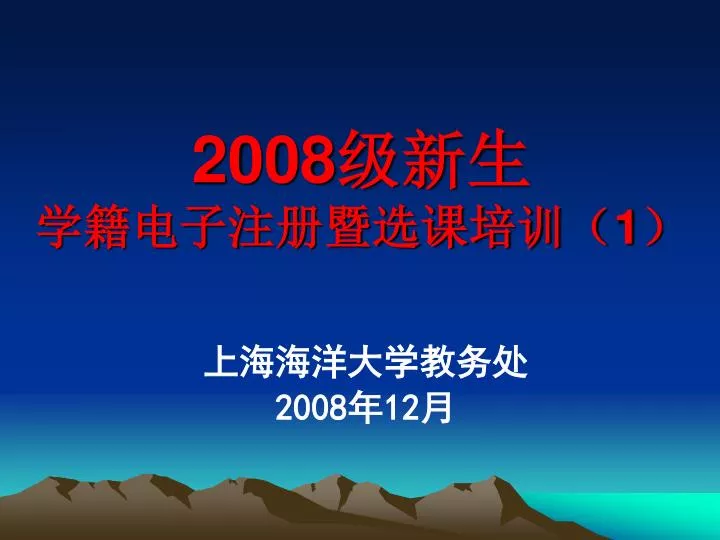 2008级新生
学籍电子注册暨选课培训（1）

上海海洋大学教务处
2008年12月